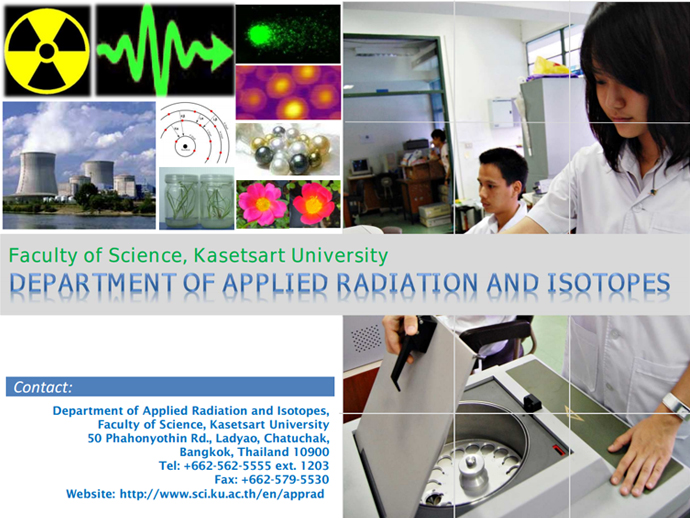 Faculty of Science, Kasetsart University

DEPARTMENT OF APPLIED RADIATION AND ISOTOPES

Contact:

Department of Applied Radiation and Isotopes,
Faculty of Science, Kasetsart University
50 Phahonyothin Rd., Ladyao, Chatuchak,
Bangkok, Thailand 10900
Tel: +662-562-5555 ext. 1203
Fax: +662-579-5530
Website: http://www.sci.ku.ac.th/en/apprad